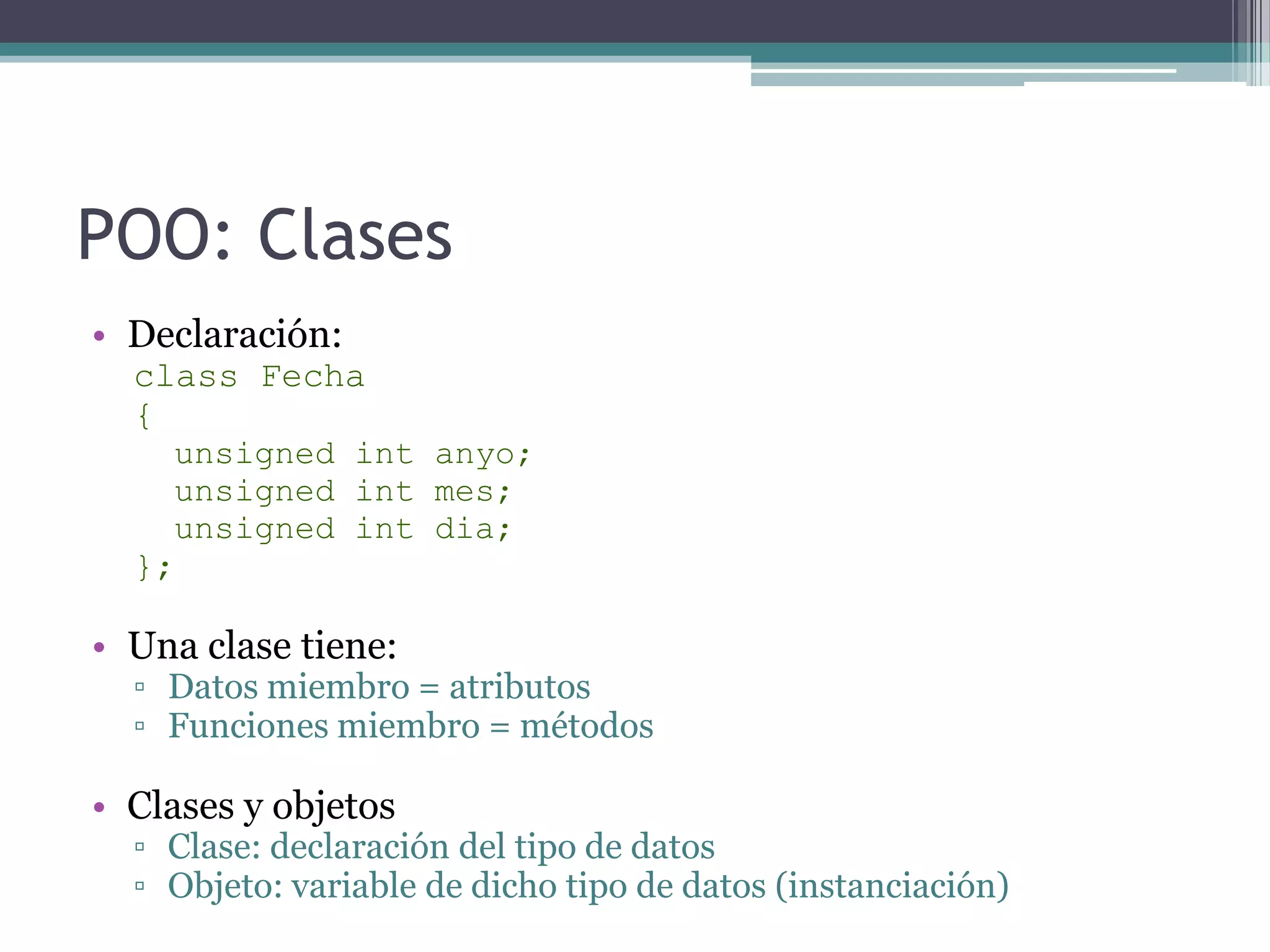 POO: Clases

• Declaración:
class Fecha
{
  unsigned int anyo;
  unsigned int mes;
  unsigned int dia;
};

• Una clase tiene:
▫ Datos miembro = atributos
▫ Funciones miembro = métodos

• Clases y objetos
▫ Clase: declaración del tipo de datos
▫ Objeto: variable de dicho tipo de datos (instanciación)